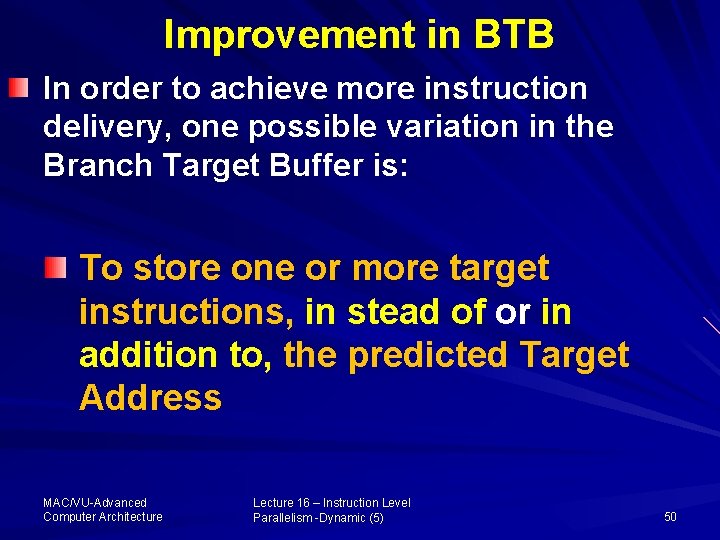 Improvement in BTB

In order to achieve more instruction delivery, one possible variation in the Branch Target Buffer is:

To store one or more target instructions, in stead of or in addition to, the predicted Target Address

MAC/VU-Advanced Computer Architecture

Lecture 16 – Instruction Level Parallelism -Dynamic (5)

50